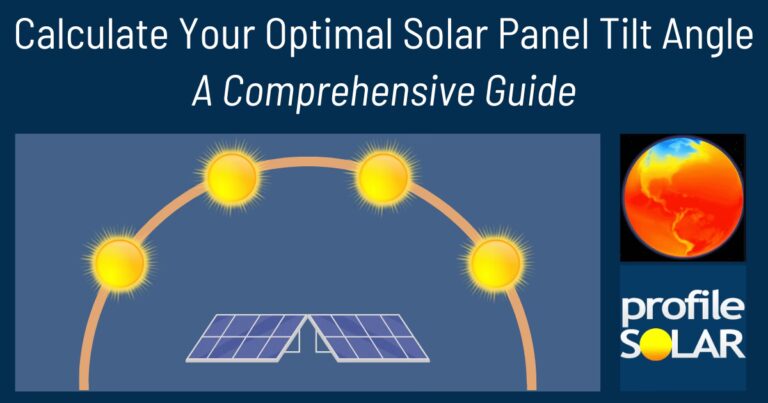 Calculate Your Optimal Solar Panel Tilt Angle
A Comprehensive Guide

profile
SOLAR